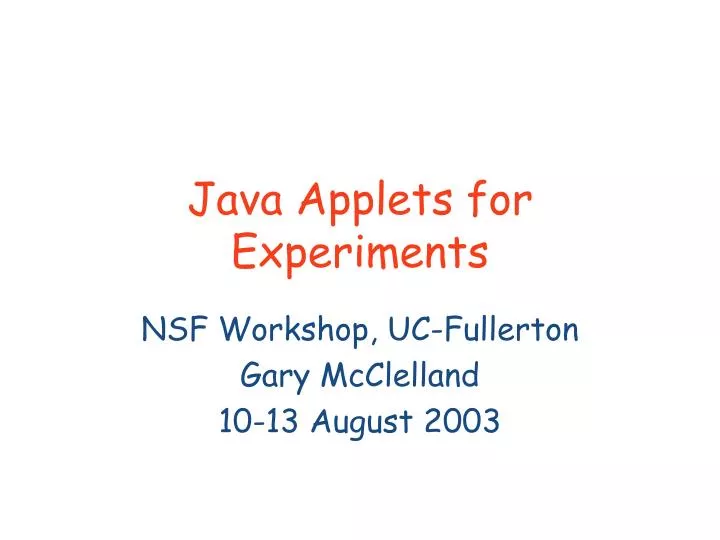 Java Applets for Experiments

NSF Workshop, UC-Fullerton
Gary McClelland
10-13 August 2003